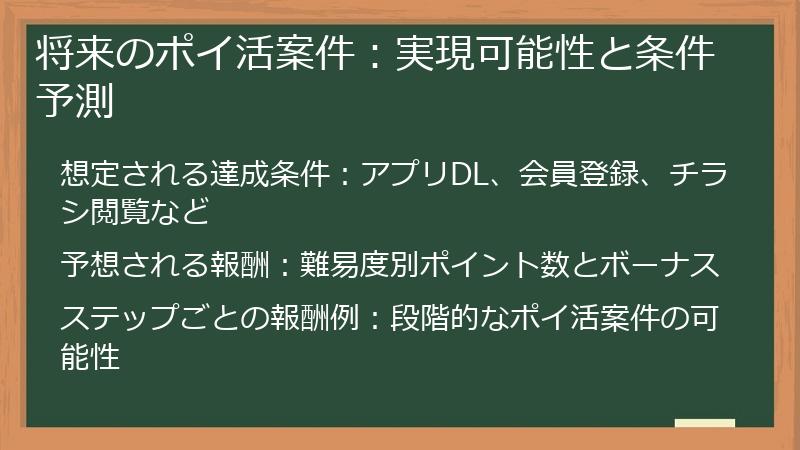 将来のポイ活案件：実現可能性と条件予測

想定される達成条件：アプリDL、会員登録、チラシ閲覧など

予想される報酬：難易度別ポイント数とボーナス

ステップごとの報酬例：段階的なポイ活案件の可能性